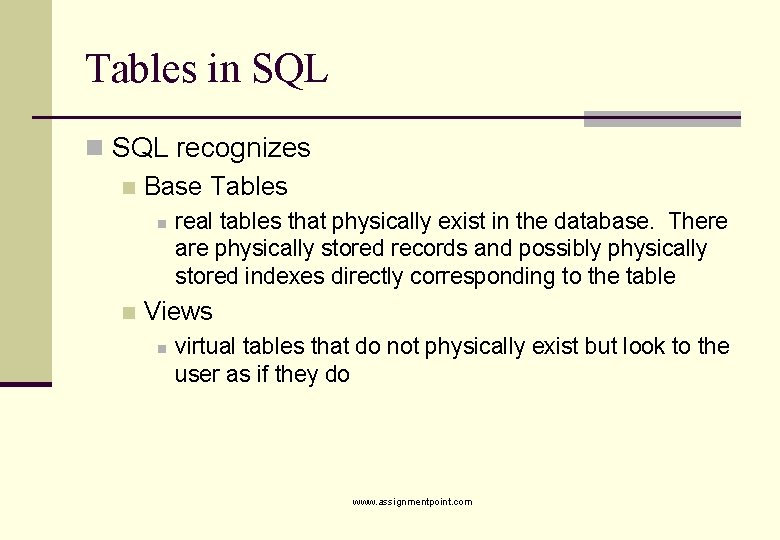 Tables in SQL

SQL recognizes

Base Tables

real tables that physically exist in the database. There are physically stored records and possibly physically stored indexes directly corresponding to the table

Views

virtual tables that do not physically exist but look to the user as if they do

www.assignmentpoint.com